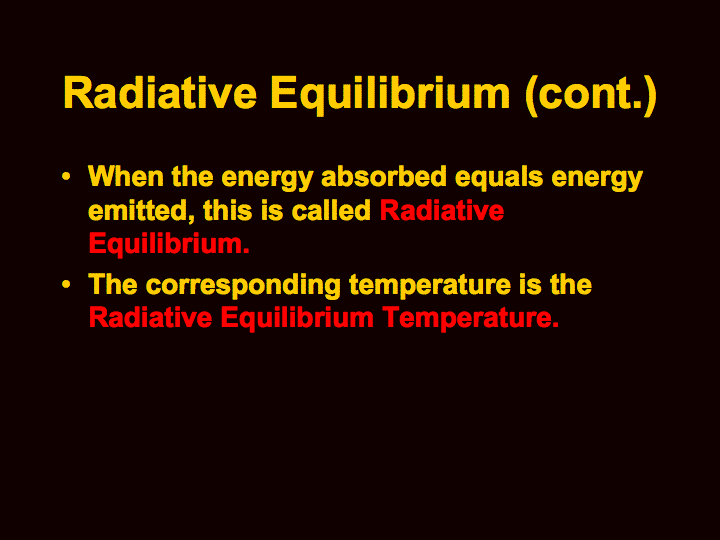 Radiative Equilibrium (cont.)

• When the energy absorbed equals energy emitted, this is called Radiative Equilibrium.

• The corresponding temperature is the Radiative Equilibrium Temperature.